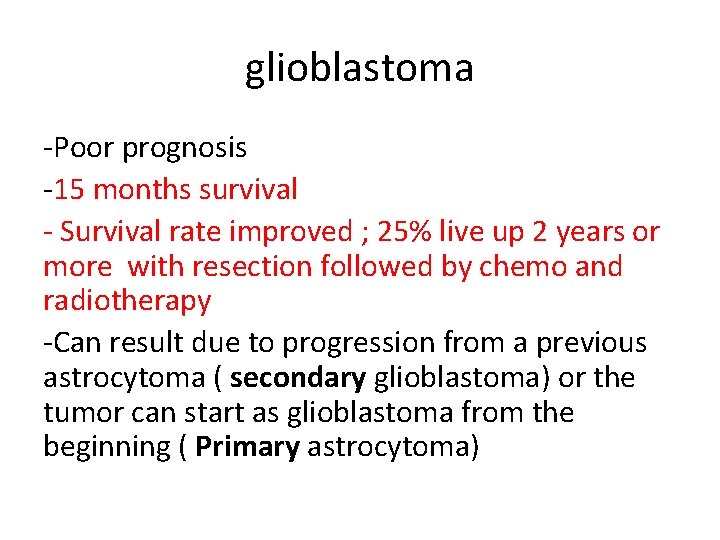 glioblastoma

-Poor prognosis

-15 months survival

- Survival rate improved ; 25% live up 2 years or more with resection followed by chemo and radiotherapy

-Can result due to progression from a previous astrocytoma ( secondary glioblastoma) or the tumor can start as glioblastoma from the beginning ( Primary astrocytoma)